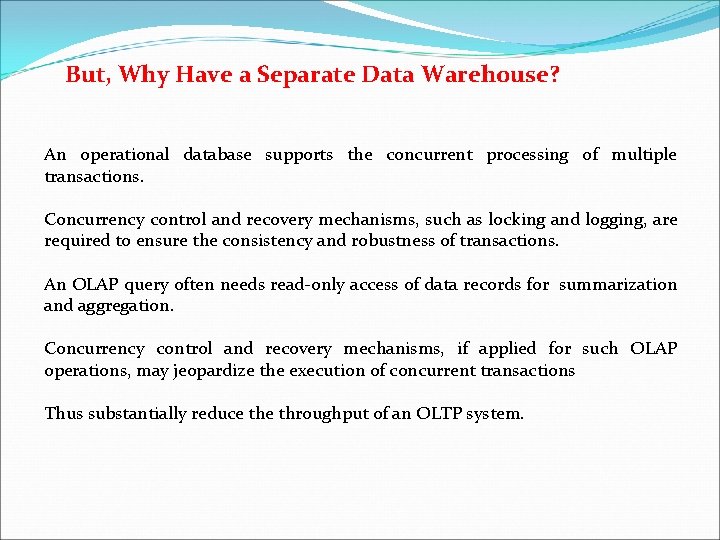 But, Why Have a Separate Data Warehouse?

An operational database supports the concurrent processing of multiple transactions.

Concurrency control and recovery mechanisms, such as locking and logging, are required to ensure the consistency and robustness of transactions.

An OLAP query often needs read-only access of data records for summarization and aggregation.

Concurrency control and recovery mechanisms, if applied for such OLAP operations, may jeopardize the execution of concurrent transactions

Thus substantially reduce the throughput of an OLTP system.